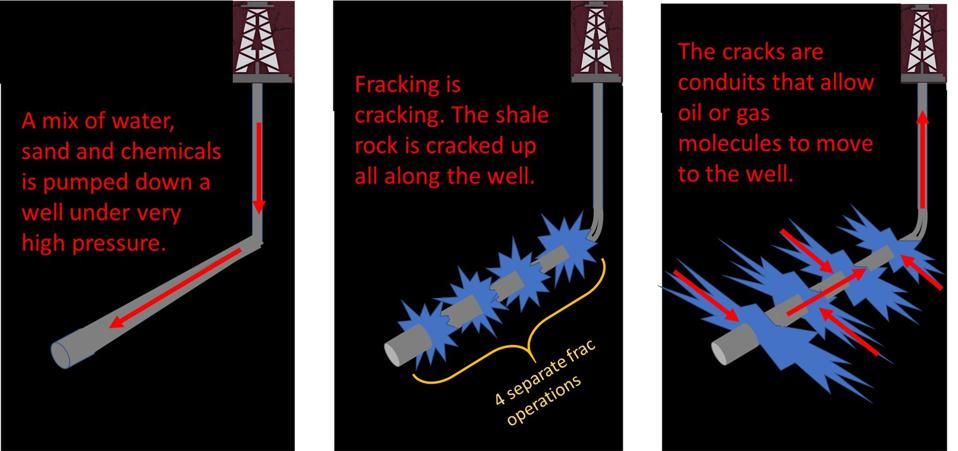 A mix of water, sand and chemicals is pumped down a well under very high pressure.

Fracking is cracking. The shale rock is cracked up all along the well.

4 separate frac operations

The cracks are conduits that allow oil or gas molecules to move to the well.